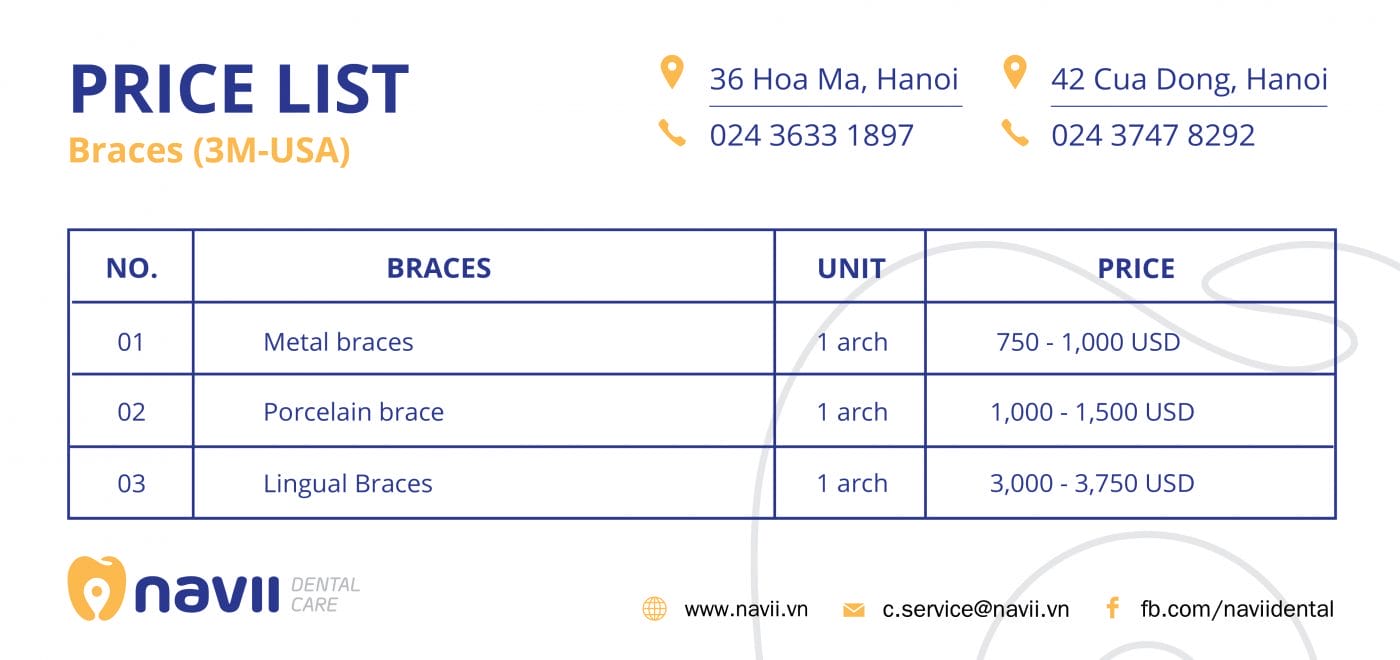 PRICE LIST
Braces (3M-USA)

36 Hoa Ma, Hanoi
024 3633 1897

42 Cua Dong, Hanoi
024 3747 8292

| NO. | BRACES | UNIT | PRICE |
|---|---|---|---|
| 01 | Metal braces | 1 arch | 750 - 1,000 USD |
| 02 | Porcelain brace | 1 arch | 1,000 - 1,500 USD |
| 03 | Lingual Braces | 1 arch | 3,000 - 3,750 USD |

navii DENTAL CARE

www.navii.vn
c.service@navii.vn
fb.com/naviidental